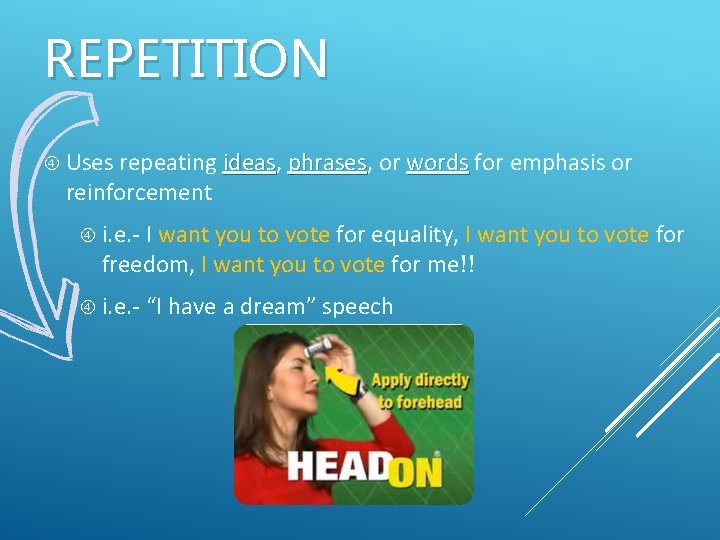 REPETITION

④ Uses repeating ideas, phrases, or words for emphasis or reinforcement

④ i.e.- I want you to vote for equality, I want you to vote for freedom, I want you to vote for me!!

④ i.e.- "I have a dream" speech

Apply directly to forehead

HEADON®